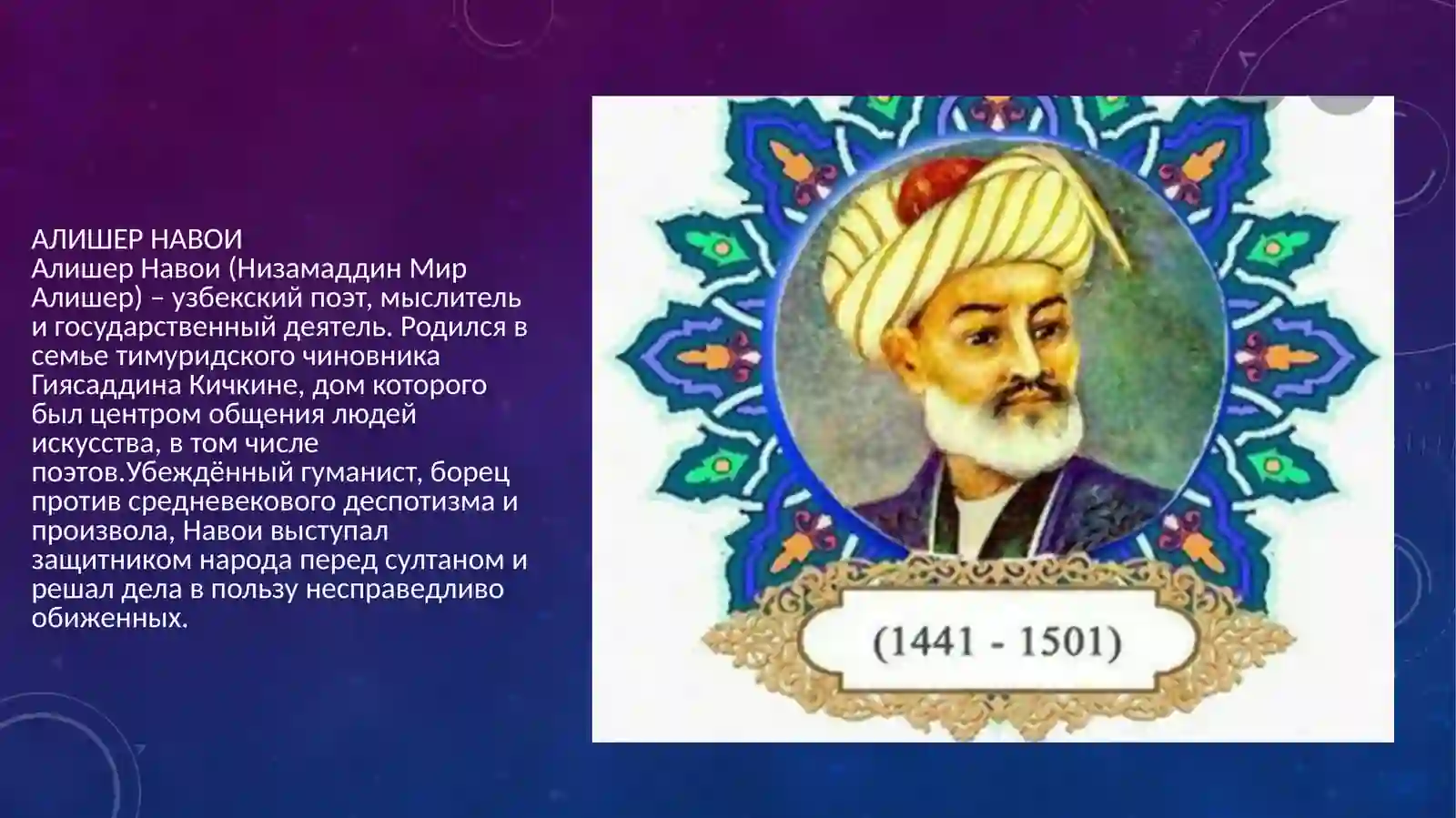 АЛИШЕР НАВОИ
Алишер Навои (Низамаддин Мир Алишер) – узбекский поэт, мыслитель и государственный деятель. Родился в семье тимуридского чиновника Гиясаддина Кичкине, дом которого был центром общения людей искусства, в том числе поэтов.Убеждённый гуманист, борец против средневекового деспотизма и произвола, Навои выступал защитником народа перед султаном и решал дела в пользу несправедливо обиженных.

(1441 - 1501)